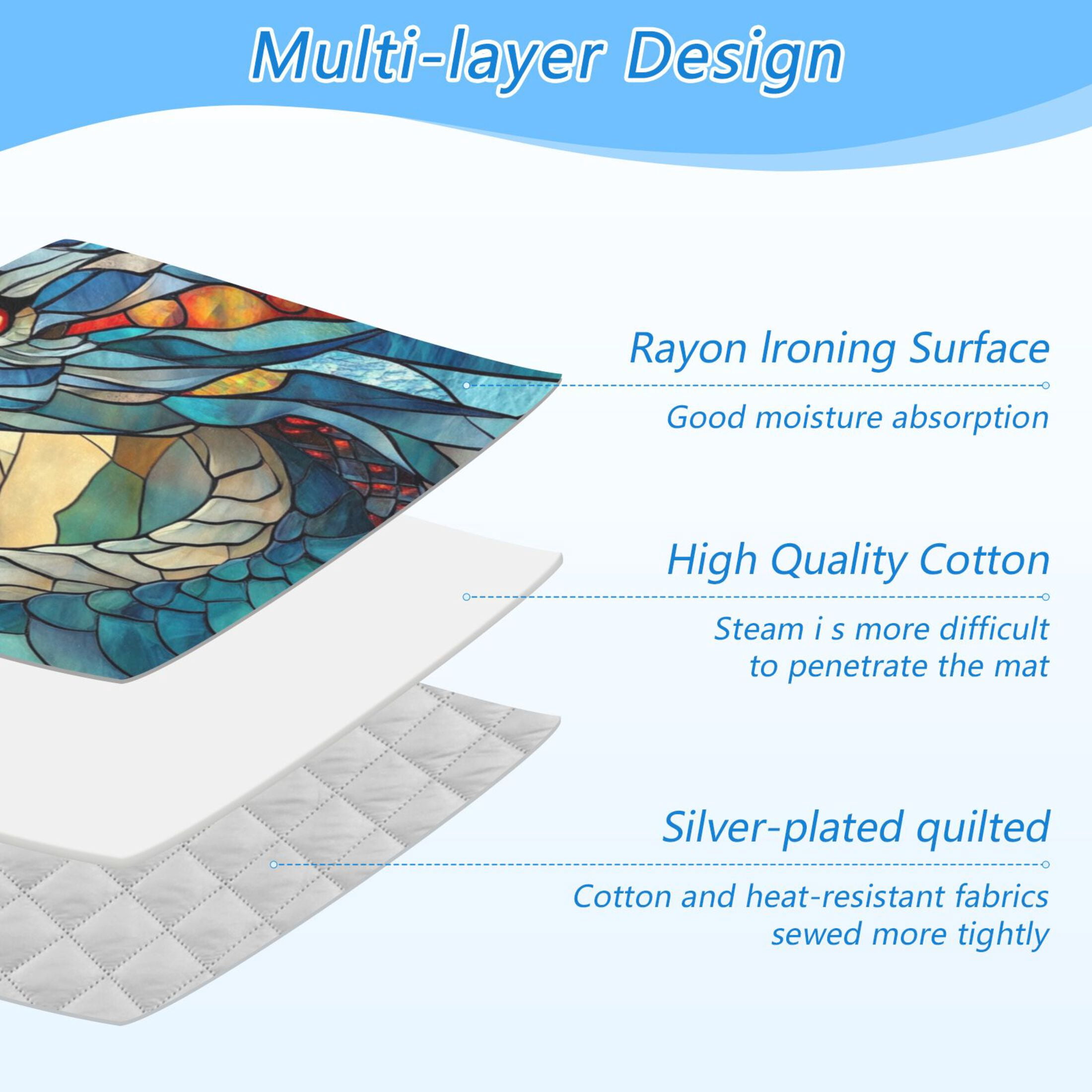 Multi-layer Design

Rayon Ironing Surface

Good moisture absorption

High Quality Cotton

Steam i s more difficult to penetrate the mat

Silver-plated quilted

Cotton and heat-resistant fabrics sewed more tightly